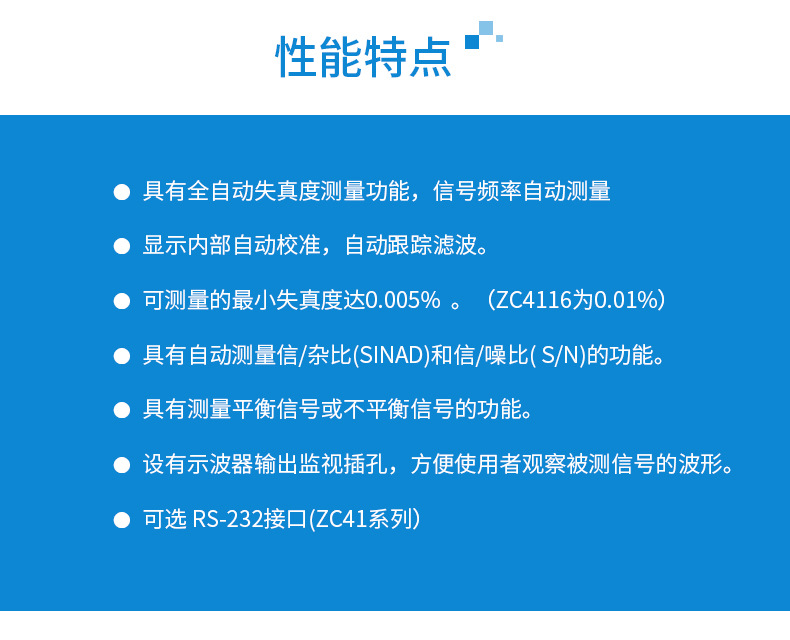 性能特点

● 具有全自动失真度测量功能，信号频率自动测量

● 显示内部自动校准，自动跟踪滤波。

● 可测量的最小失真度达0.005% 。（ZC4116为0.01%）

● 具有自动测量信/杂比(SINAD)和信/噪比( S/N)的功能。

● 具有测量平衡信号或不平衡信号的功能。

● 设有示波器输出监视插孔，方便使用者观察被测信号的波形。

● 可选 RS-232接口(ZC41系列)